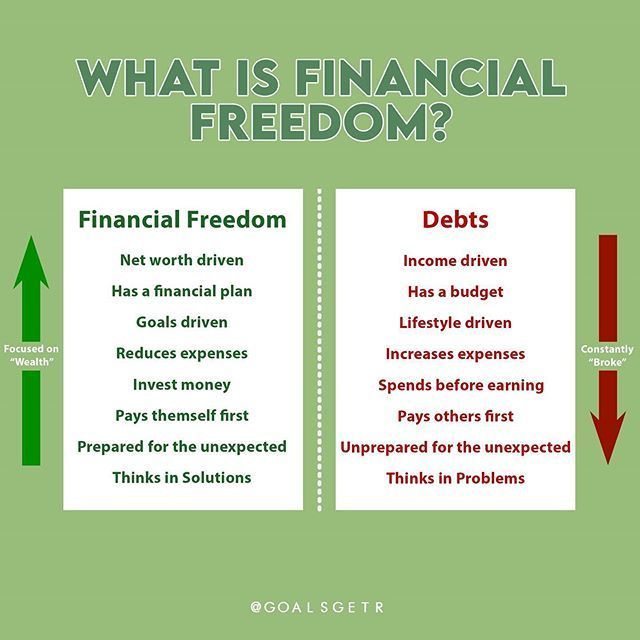 WHAT IS FINANCIAL FREEDOM?

Focused on "Wealth"

Financial Freedom

Net worth driven
Has a financial plan
Goals driven
Reduces expenses
Invest money
Pays themself first
Prepared for the unexpected
Thinks in Solutions

Debts

Income driven
Has a budget
Lifestyle driven
Increases expenses
Spends before earning
Pays others first
Unprepared for the unexpected
Thinks in Problems

Constantly "Broke"

@GOALSGETR